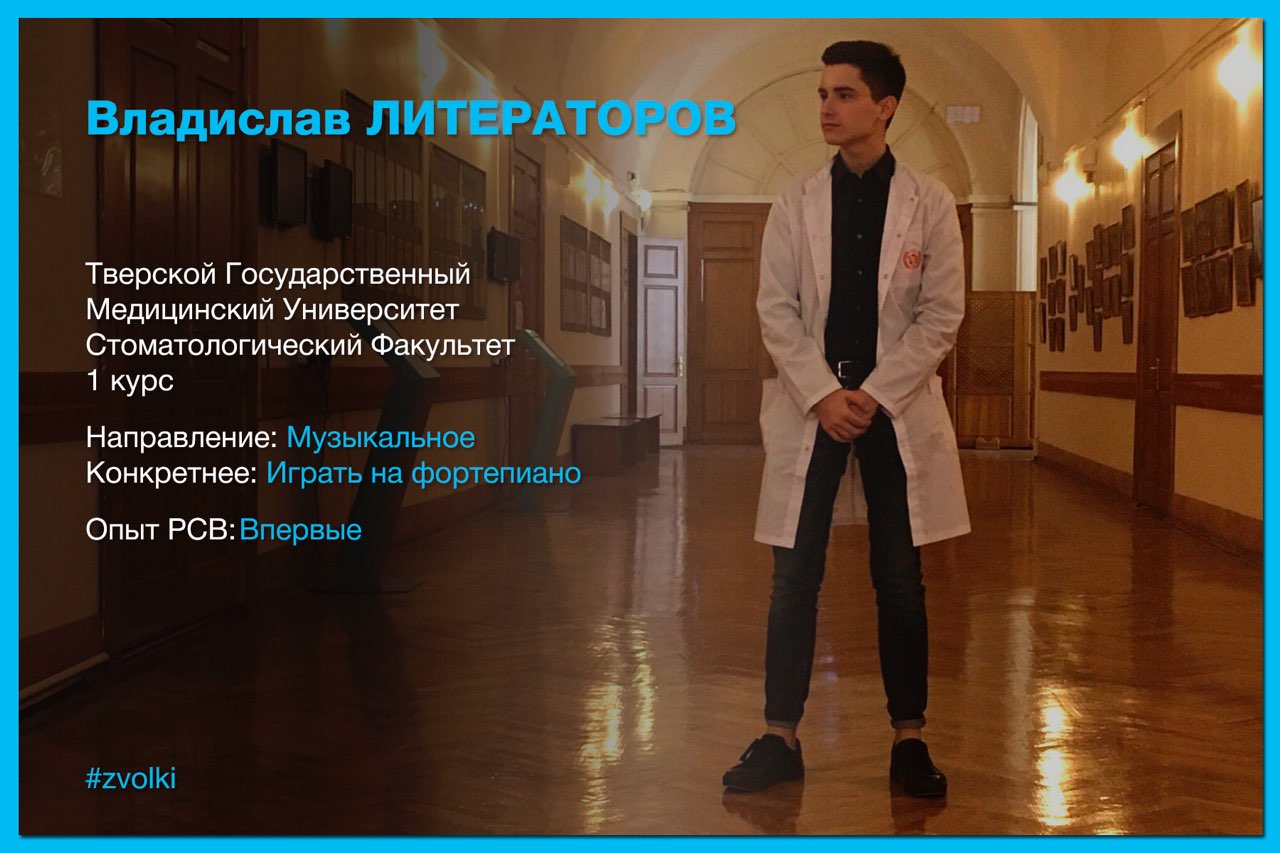 Владислав ЛИТЕРАТОРОВ

Тверской Государственный Медицинский Университет Стоматологический Факультет 1 курс

Направление: Музыкальное
Конкретнее: Играть на фортепиано

Опыт РСВ: Впервые

#zvolki